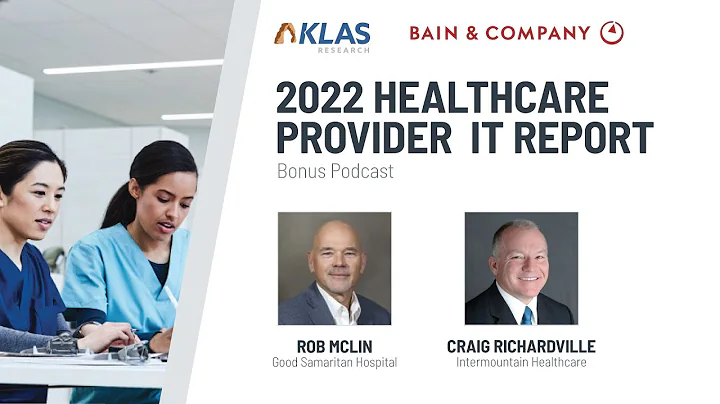 KLAS RESEARCH

BAIN & COMPANY

2022 HEALTHCARE PROVIDER IT REPORT

Bonus Podcast

ROB MCLIN
Good Samaritan Hospital

CRAIG RICHARDVILLE
Intermountain Healthcare